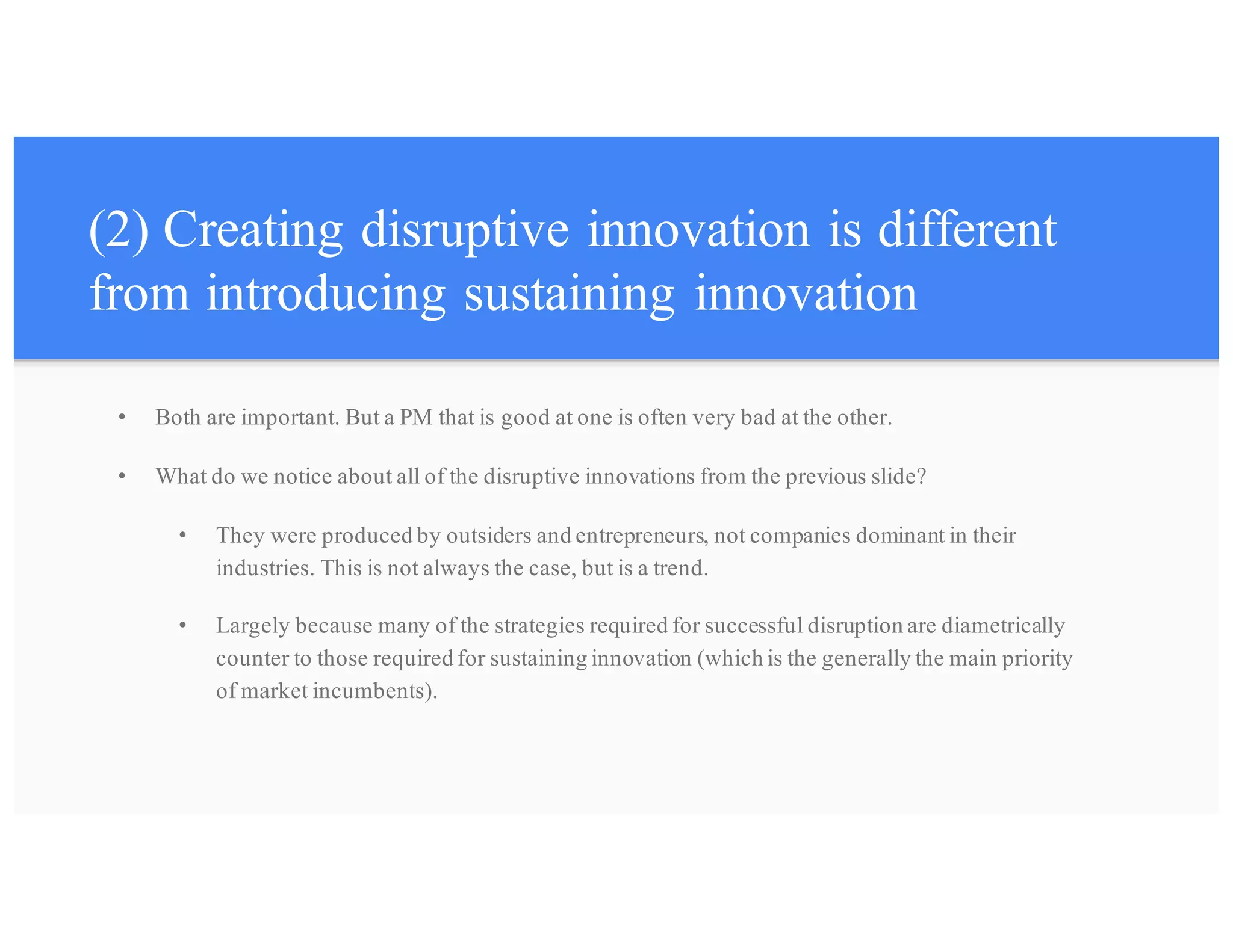 (2) Creating disruptive innovation is different from introducing sustaining innovation

• Both are important. But a PM that is good at one is often very bad at the other.

• What do we notice about all of the disruptive innovations from the previous slide?

• They were produced by outsiders and entrepreneurs, not companies dominant in their industries. This is not always the case, but is a trend.

• Largely because many of the strategies required for successful disruption are diametrically counter to those required for sustaining innovation (which is the generally the main priority of market incumbents).